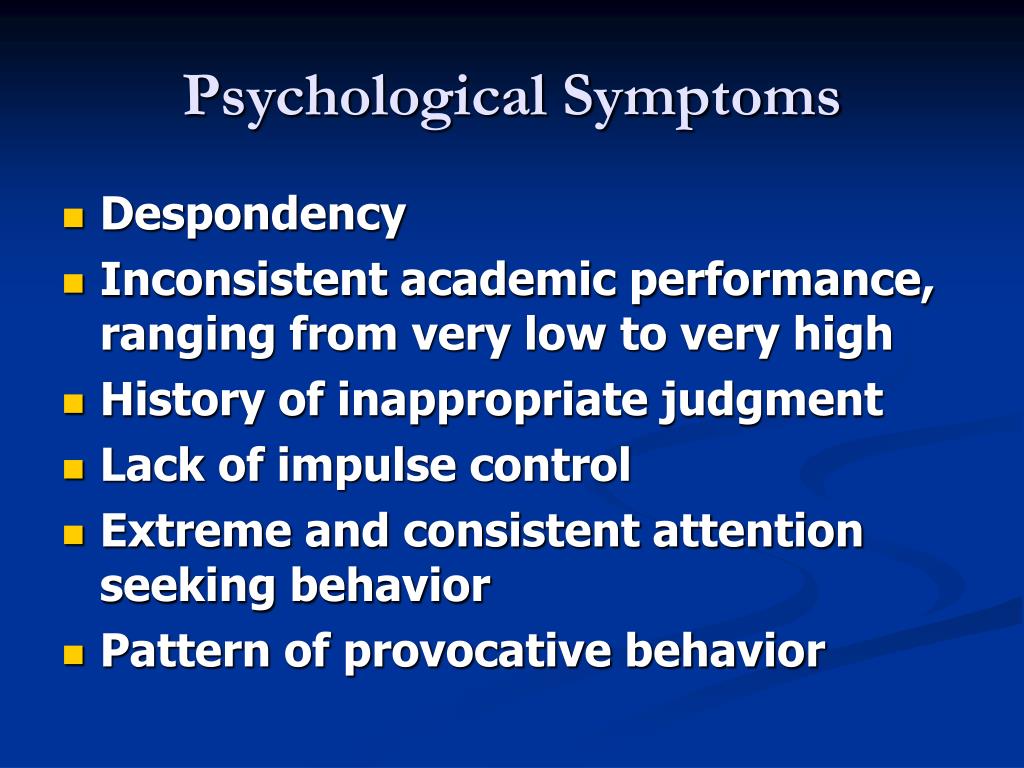 Psychological Symptoms

- Despondency
- Inconsistent academic performance, ranging from very low to very high
- History of inappropriate judgment
- Lack of impulse control
- Extreme and consistent attention seeking behavior
- Pattern of provocative behavior